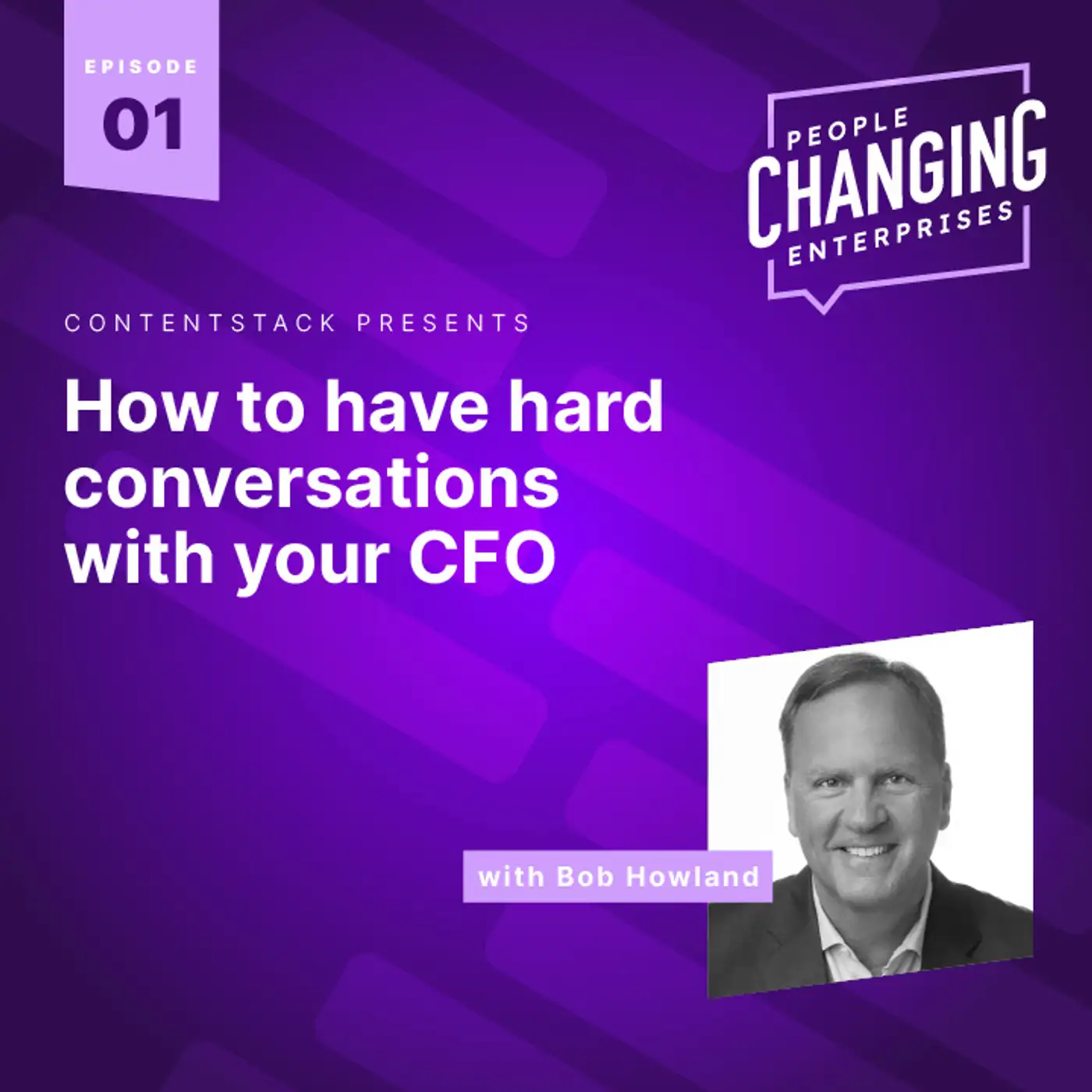 EPISODE
01

PEOPLE
CHANGING
ENTERPRISES

CONTENTSTACK PRESENTS

How to have hard conversations with your CFO

with Bob Howland